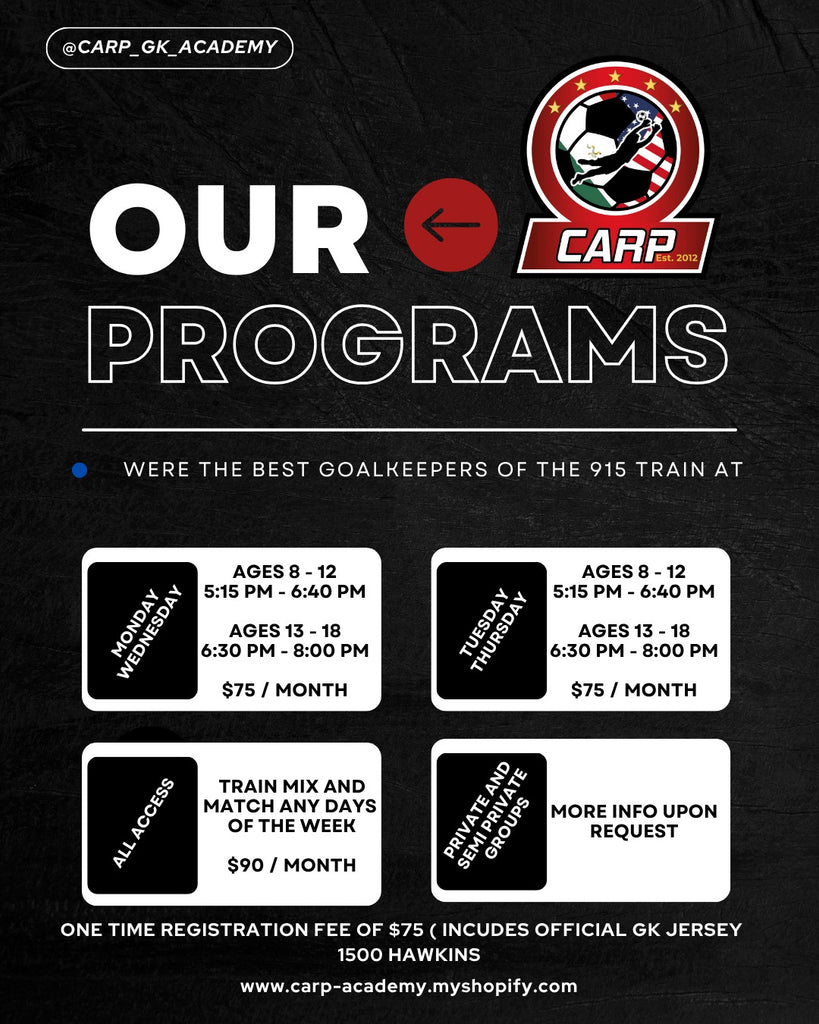 @CARP_GK_ACADEMY

CARP Est. 2012

OUR

PROGRAMS

WERE THE BEST GOALKEEPERS OF THE 915 TRAIN AT

MONDAY WEDNESDAY

AGES 8 - 12
5:15 PM - 6:40 PM

AGES 13 - 18
6:30 PM - 8:00 PM

$75 / MONTH

TUESDAY THURSDAY

AGES 8 - 12
5:15 PM - 6:40 PM

AGES 13 - 18
6:30 PM - 8:00 PM

$75 / MONTH

ALL ACCESS

TRAIN MIX AND MATCH ANY DAYS OF THE WEEK

$90 / MONTH

PRIVATE AND SEMI PRIVATE GROUPS

MORE INFO UPON REQUEST

ONE TIME REGISTRATION FEE OF $75 ( INCUDES OFFICIAL GK JERSEY
1500 HAWKINS

www.carp-academy.myshopify.com